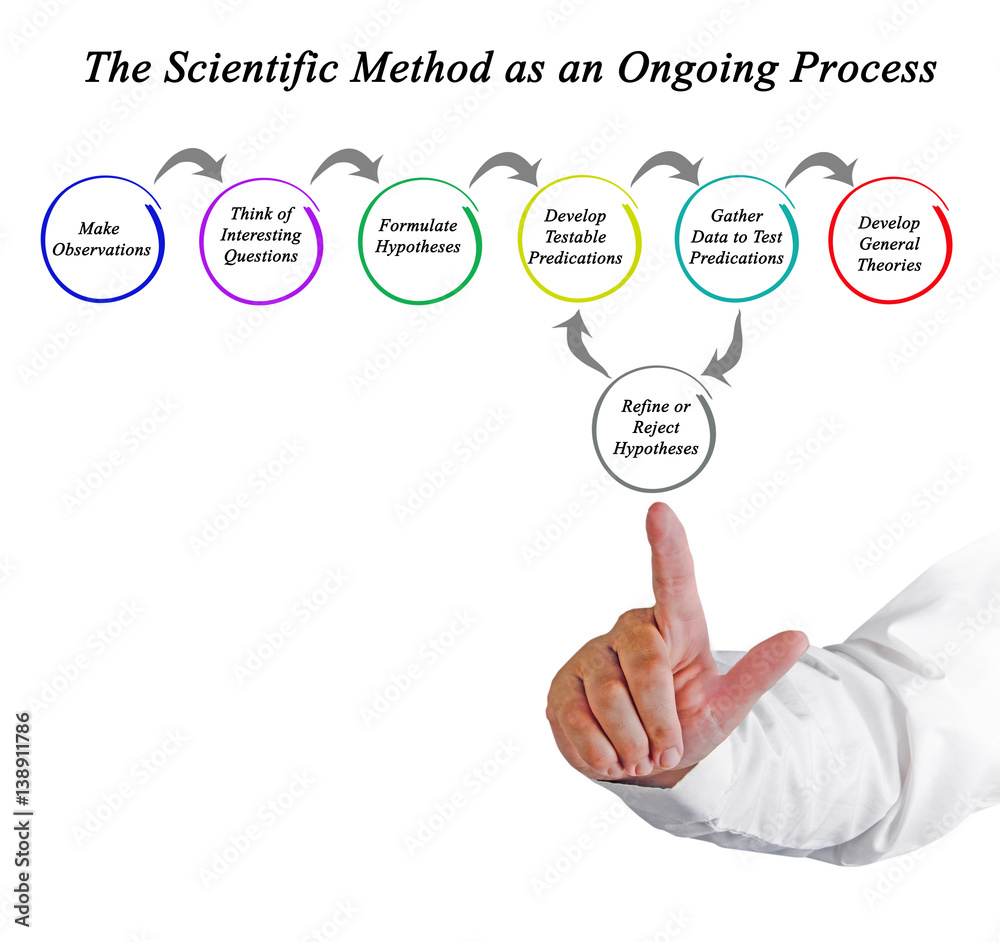 The Scientific Method as an Ongoing Process

Make Observations

Think of Interesting Questions

Formulate Hypotheses

Develop Testable Predications

Gather Data to Test Predications

Develop General Theories

Refine or Reject Hypotheses

Adobe Stock | #138911786